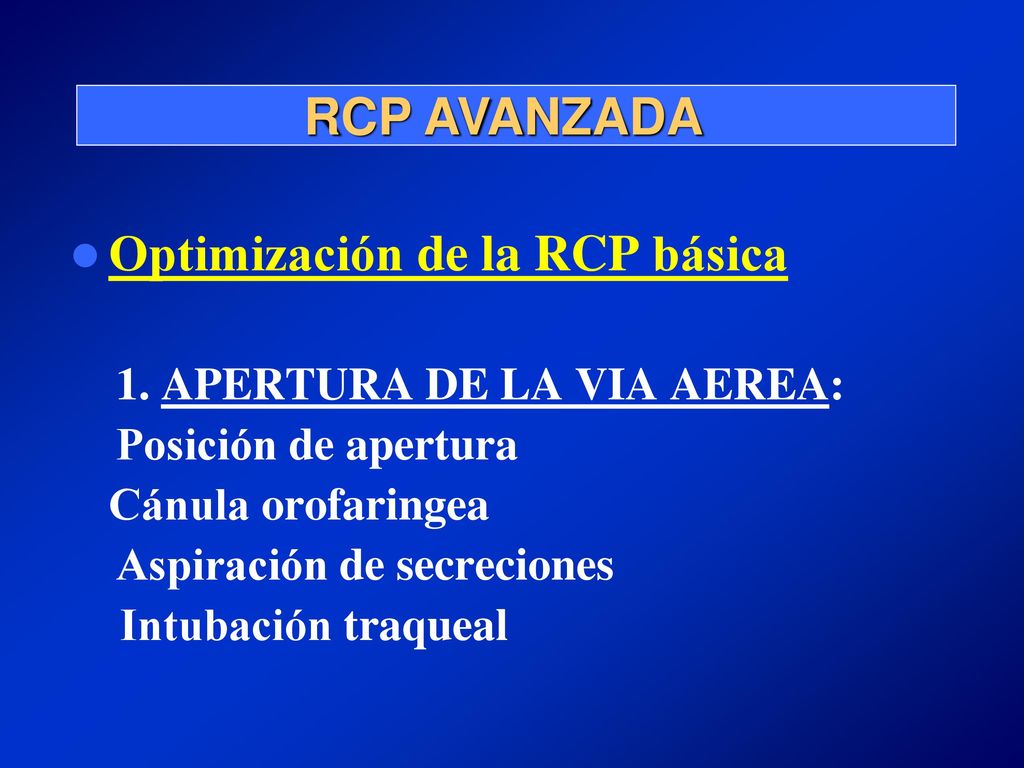 RCP AVANZADA

Optimización de la RCP básica

1. APERTURA DE LA VIA AEREA:
Posición de apertura
Cánula orofaringea
Aspiración de secreciones
Intubación traqueal